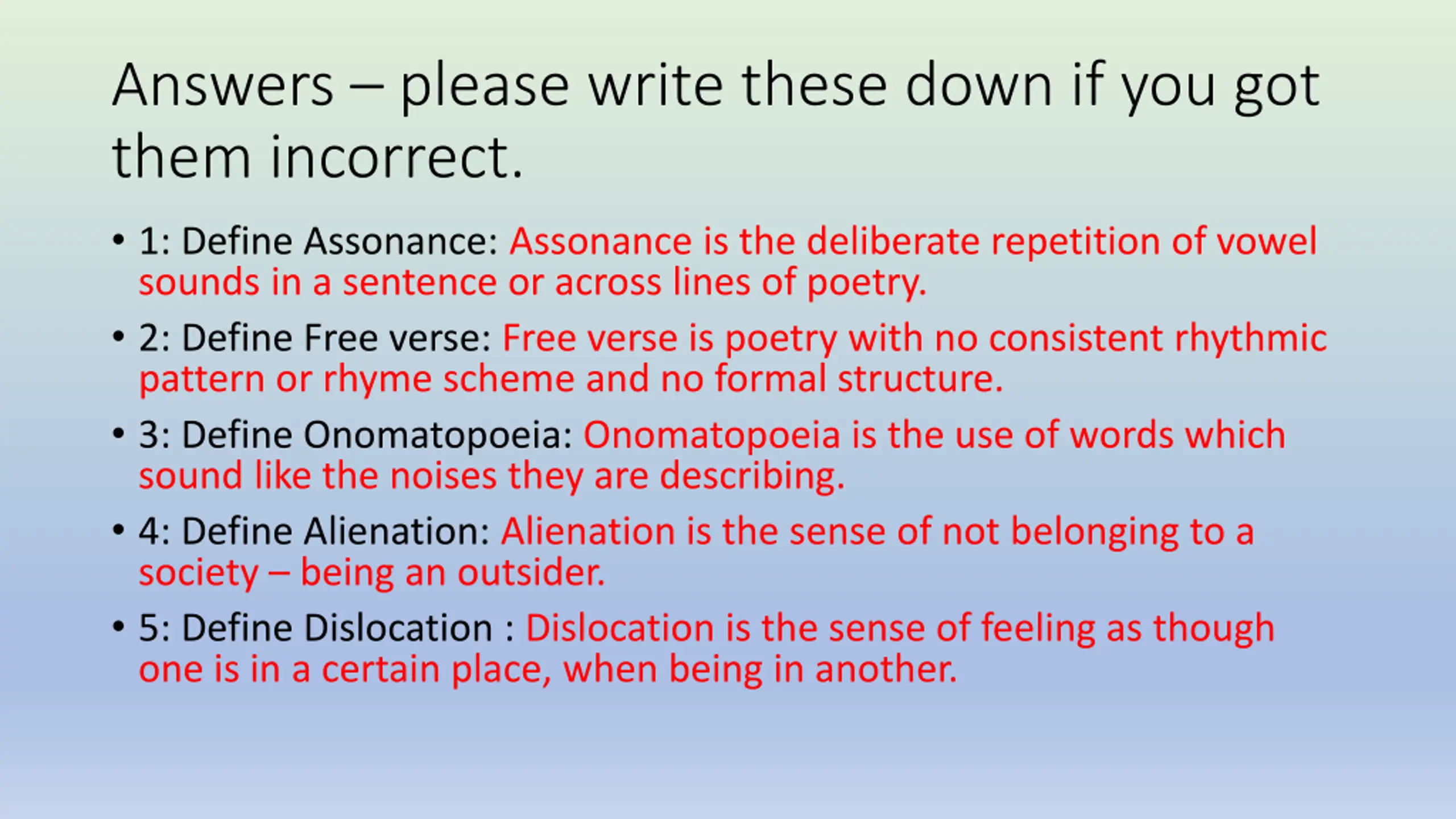 Answers – please write these down if you got them incorrect.

• 1: Define Assonance: Assonance is the deliberate repetition of vowel sounds in a sentence or across lines of poetry.

• 2: Define Free verse: Free verse is poetry with no consistent rhythmic pattern or rhyme scheme and no formal structure.

• 3: Define Onomatopoeia: Onomatopoeia is the use of words which sound like the noises they are describing.

• 4: Define Alienation: Alienation is the sense of not belonging to a society – being an outsider.

• 5: Define Dislocation : Dislocation is the sense of feeling as though one is in a certain place, when being in another.